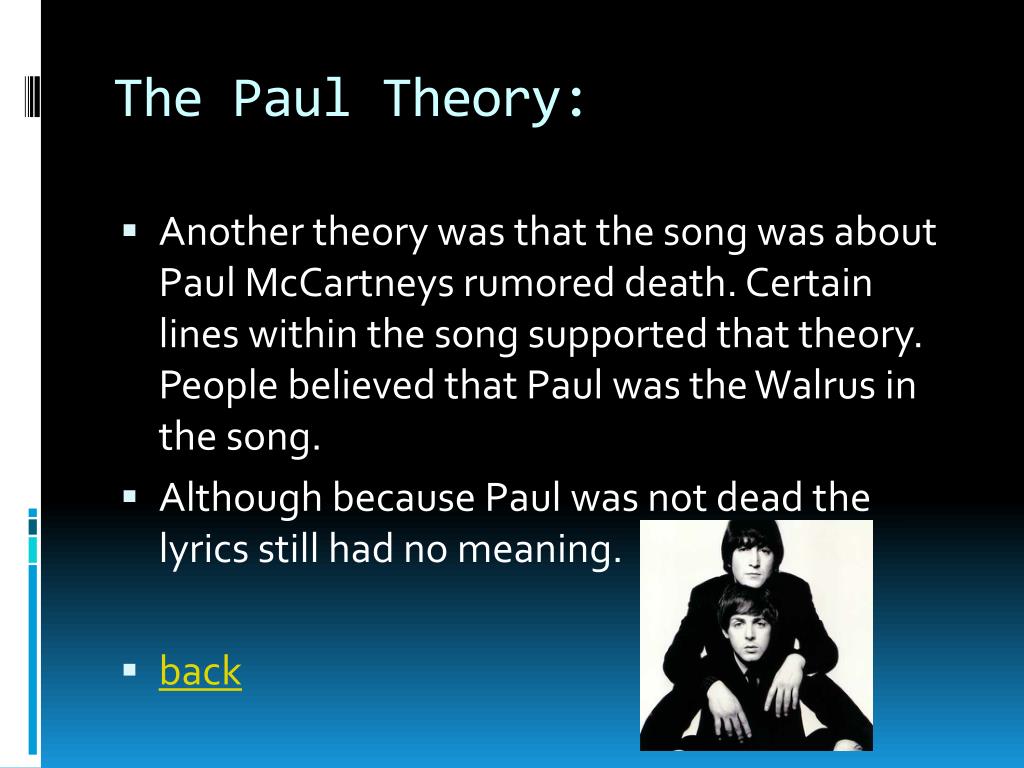 The Paul Theory:

▪ Another theory was that the song was about Paul McCartneys rumored death. Certain lines within the song supported that theory. People believed that Paul was the Walrus in the song.

▪ Although because Paul was not dead the lyrics still had no meaning.

▪ back